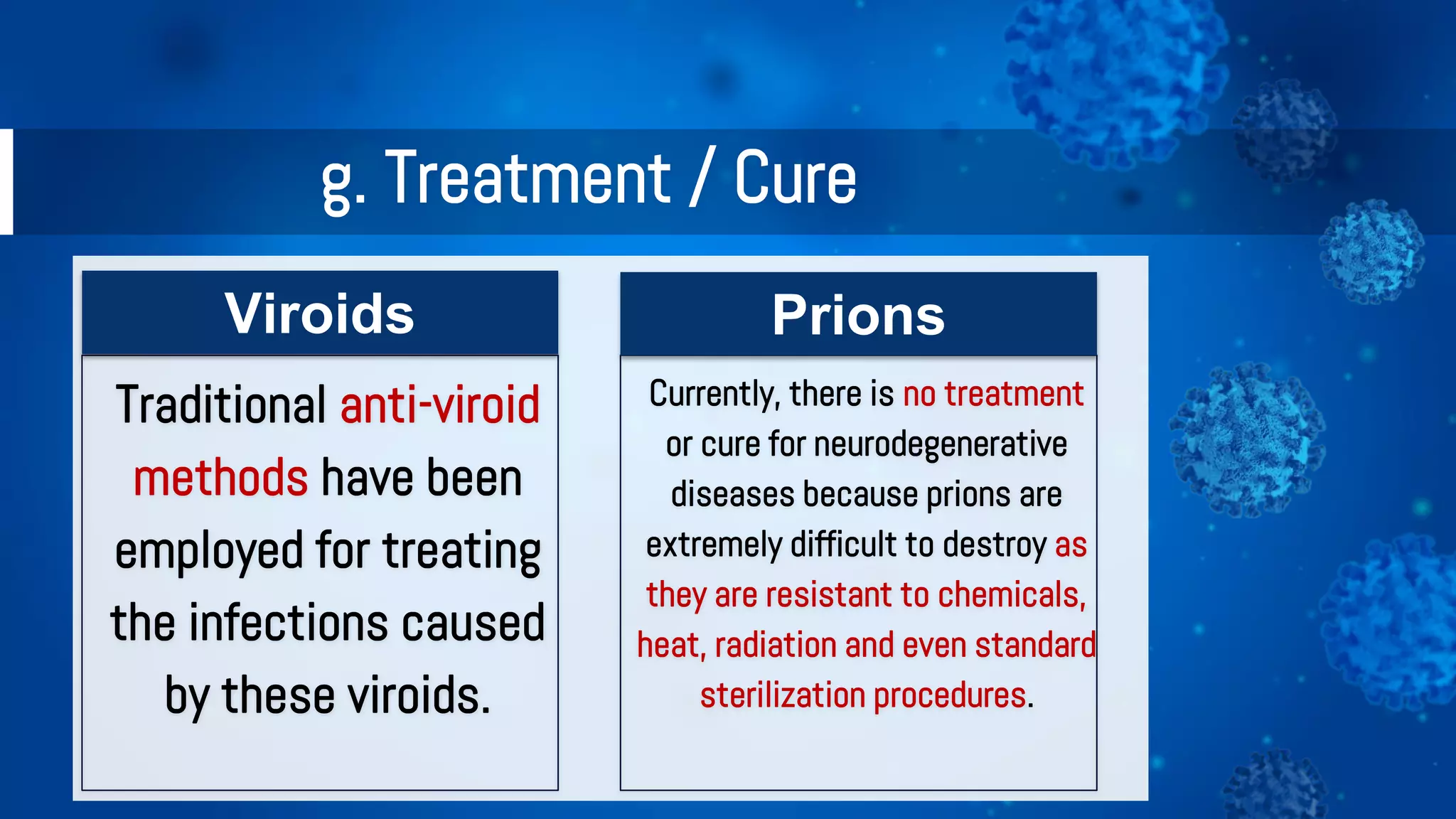 g. Treatment / Cure

Viroids

Traditional anti-viroid methods have been employed for treating the infections caused by these viroids.

Prions

Currently, there is no treatment or cure for neurodegenerative diseases because prions are extremely difficult to destroy as they are resistant to chemicals, heat, radiation and even standard sterilization procedures.